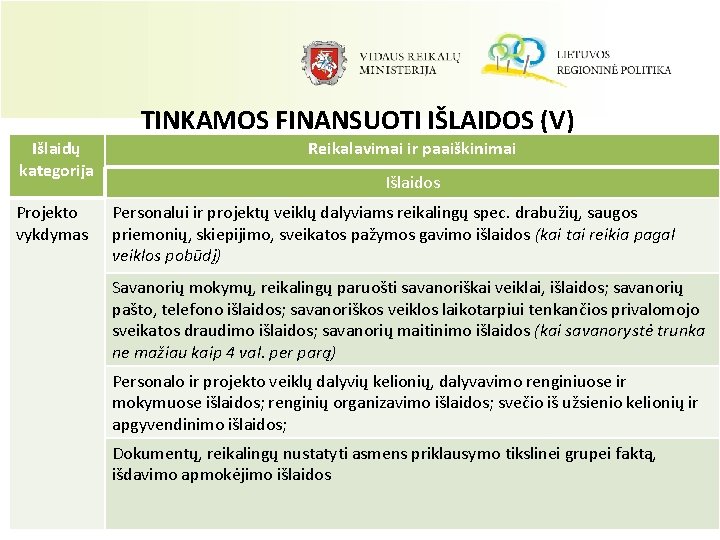 VIDAUS REIKALŲ MINISTERIJA

LIETUVOS REGIONINĖ POLITIKA

TINKAMOS FINANSUOTI IŠLAIDOS (V)

| Išlaidų kategorija | Reikalavimai ir paaiškinimai |
|---|---|
| | Išlaidos |
| Projekto vykdymas | Personalui ir projektų veiklų dalyviams reikalingų spec. drabužių, saugos priemonių, skiepijimo, sveikatos pažymos gavimo išlaidos (kai tai reikia pagal veiklos pobūdį) |
| | Savanorių mokymų, reikalingų paruošti savanoriškai veiklai, išlaidos; savanorių pašto, telefono išlaidos; savanoriškos veiklos laikotarpiui tenkančios privalomojo sveikatos draudimo išlaidos; savanorių maitinimo išlaidos (kai savanorystė trunka ne mažiau kaip 4 val. per parą) |
| | Personalo ir projekto veiklų dalyvių kelionių, dalyvavimo renginiuose ir mokymuose išlaidos; renginių organizavimo išlaidos; svečio iš užsienio kelionių ir apgyvendinimo išlaidos; |
| | Dokumentų, reikalingų nustatyti asmens priklausymo tikslinei grupei faktą, išdavimo apmokėjimo išlaidos |